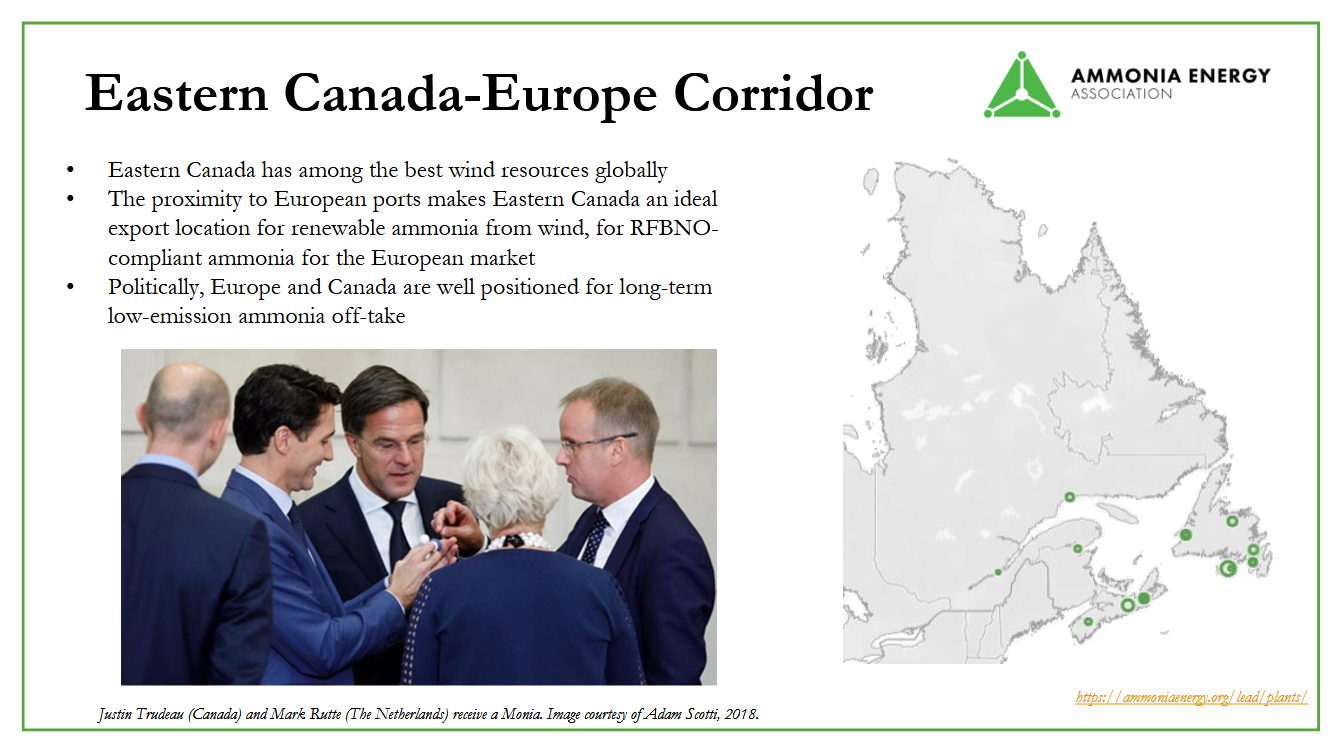 Eastern Canada-Europe Corridor

AMMONIA ENERGY
ASSOCIATION

• Eastern Canada has among the best wind resources globally
• The proximity to European ports makes Eastern Canada an ideal export location for renewable ammonia from wind, for RFBNO-compliant ammonia for the European market
• Politically, Europe and Canada are well positioned for long-term low-emission ammonia off-take

Justin Trudeau (Canada) and Mark Rutte (The Netherlands) receive a Monia. Image courtesy of Adam Scotti, 2018.

https://ammoniaenergy.org/lead/plants/